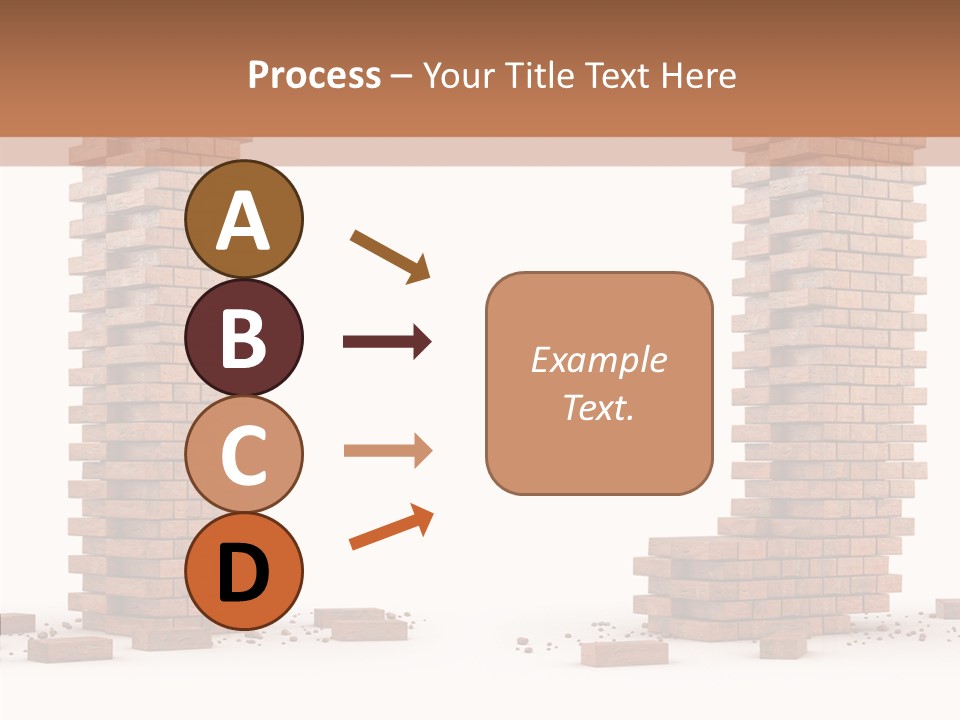 Process – Your Title Text Here

A

B

C

D

Example Text.